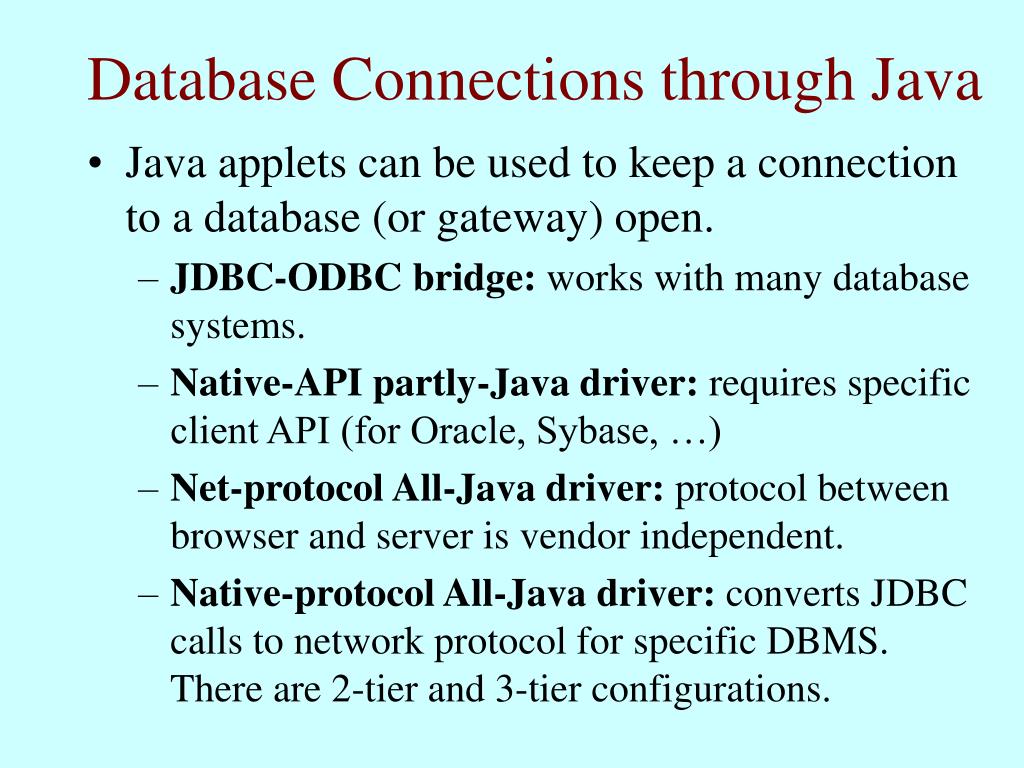 Database Connections through Java

• Java applets can be used to keep a connection to a database (or gateway) open.
– JDBC-ODBC bridge: works with many database systems.
– Native-API partly-Java driver: requires specific client API (for Oracle, Sybase, …)
– Net-protocol All-Java driver: protocol between browser and server is vendor independent.
– Native-protocol All-Java driver: converts JDBC calls to network protocol for specific DBMS. There are 2-tier and 3-tier configurations.